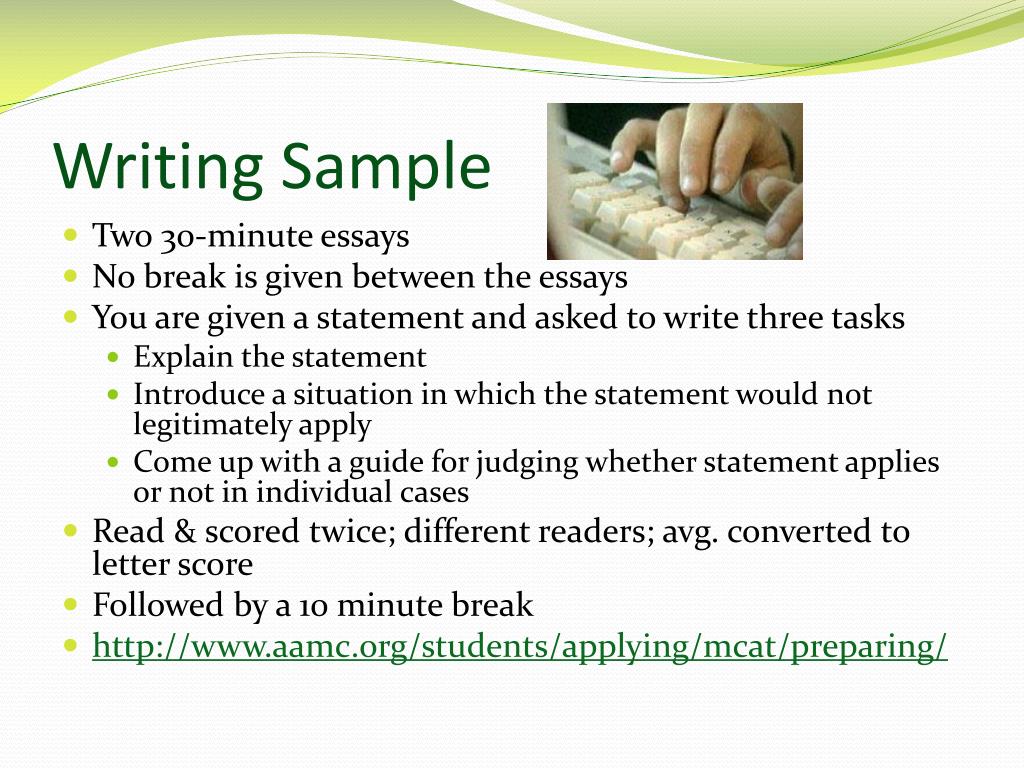 Writing Sample

- Two 30-minute essays
- No break is given between the essays
- You are given a statement and asked to write three tasks
  - Explain the statement
  - Introduce a situation in which the statement would not legitimately apply
  - Come up with a guide for judging whether statement applies or not in individual cases
- Read & scored twice; different readers; avg. converted to letter score
- Followed by a 10 minute break
- http://www.aamc.org/students/applying/mcat/preparing/